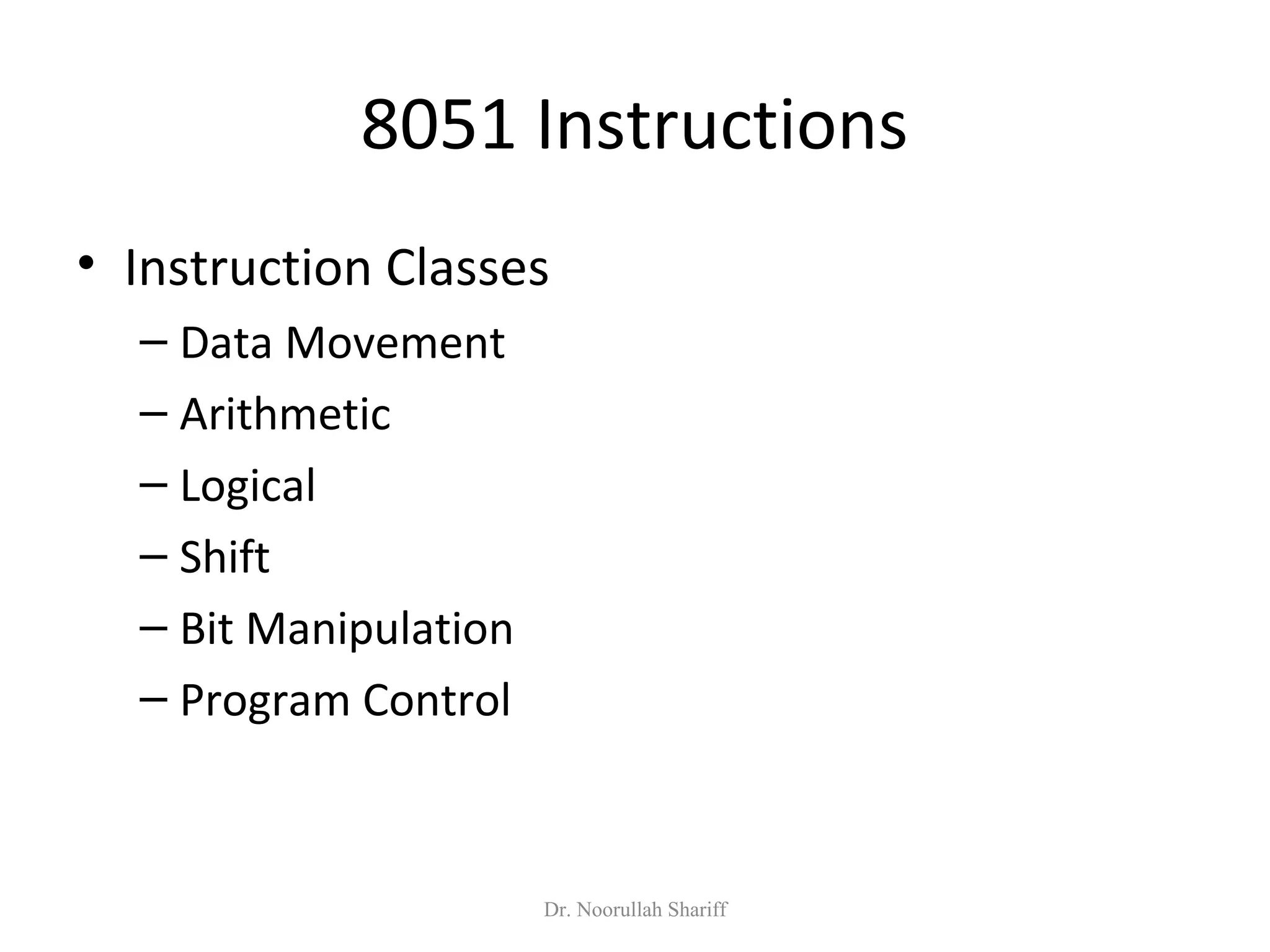 8051 Instructions

• Instruction Classes
– Data Movement
– Arithmetic
– Logical
– Shift
– Bit Manipulation
– Program Control

Dr. Noorullah Shariff